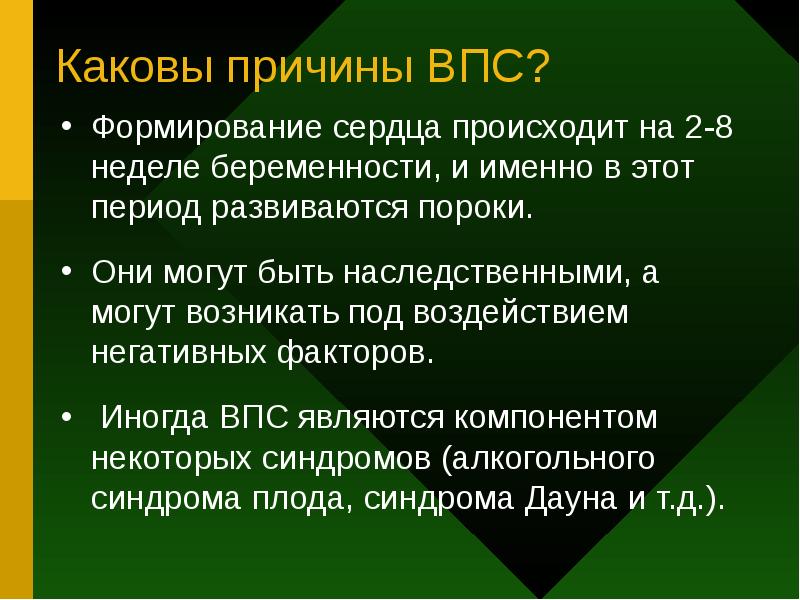 Каковы причины ВПС?

• Формирование сердца происходит на 2-8 неделе беременности, и именно в этот период развиваются пороки.

• Они могут быть наследственными, а могут возникать под воздействием негативных факторов.

• Иногда ВПС являются компонентом некоторых синдромов (алкогольного синдрома плода, синдрома Дауна и т.д.).